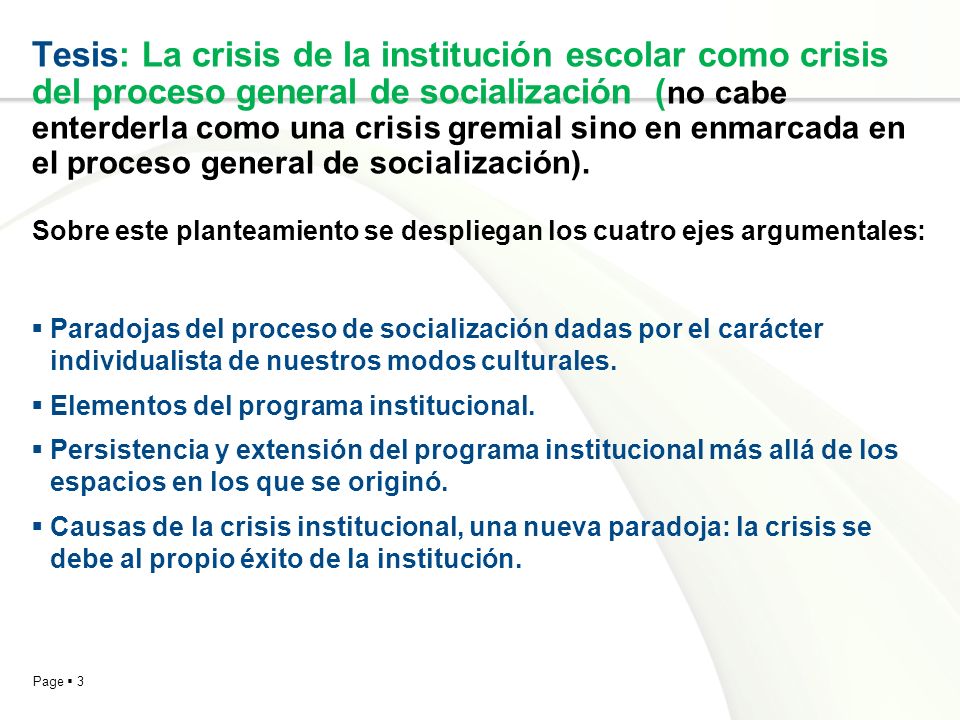 Tesis: La crisis de la institución escolar como crisis del proceso general de socialización (no cabe enterderla como una crisis gremial sino en enmarcada en el proceso general de socialización).

Sobre este planteamiento se despliegan los cuatro ejes argumentales:

▪ Paradojas del proceso de socialización dadas por el carácter individualista de nuestros modos culturales.
▪ Elementos del programa institucional.
▪ Persistencia y extensión del programa institucional más allá de los espacios en los que se originó.
▪ Causas de la crisis institucional, una nueva paradoja: la crisis se debe al propio éxito de la institución.

Page ▪ 3